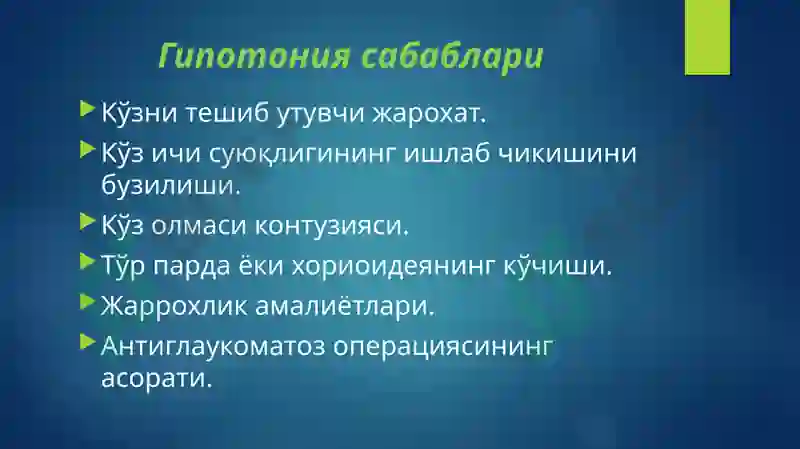 Гипотония сабаблари

Кўзни тешиб утувчи жарохат.

Кўз ичи суюқлигининг ишлаб чикишини бузилиши.

Кўз олмаси контузияси.

Тўр парда ёки хориоидеянинг кўчиши.

Жаррохлик амалиётлари.

Антиглаукоматоз операциясининг асорати.